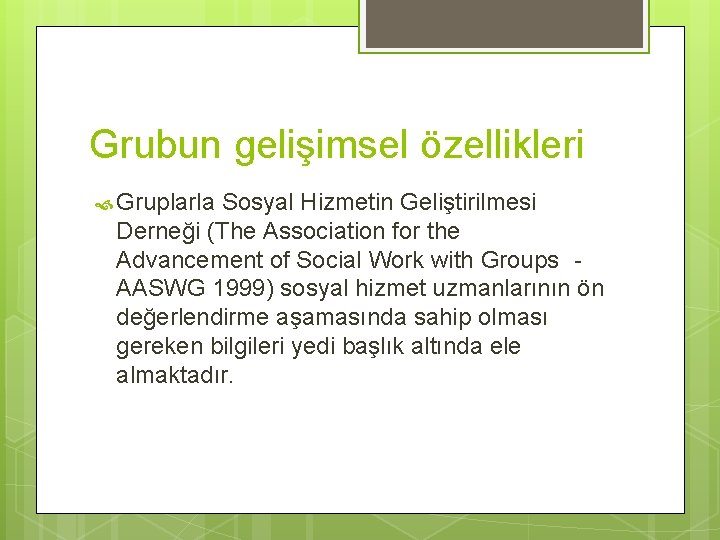 Grubun gelişimsel özellikleri

Gruplarla Sosyal Hizmetin Geliştirilmesi Derneği (The Association for the Advancement of Social Work with Groups - AASWG 1999) sosyal hizmet uzmanlarının ön değerlendirme aşamasında sahip olması gereken bilgileri yedi başlık altında ele almaktadır.